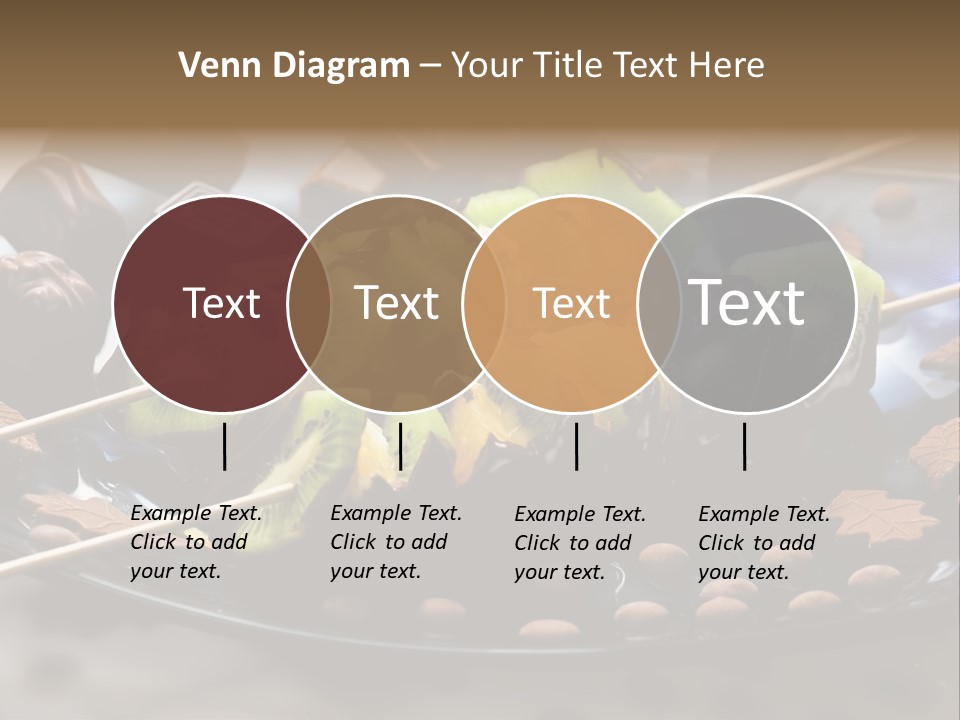 Venn Diagram – Your Title Text Here

Text

Text

Text

Text

Example Text. Click to add your text.

Example Text. Click to add your text.

Example Text. Click to add your text.

Example Text. Click to add your text.